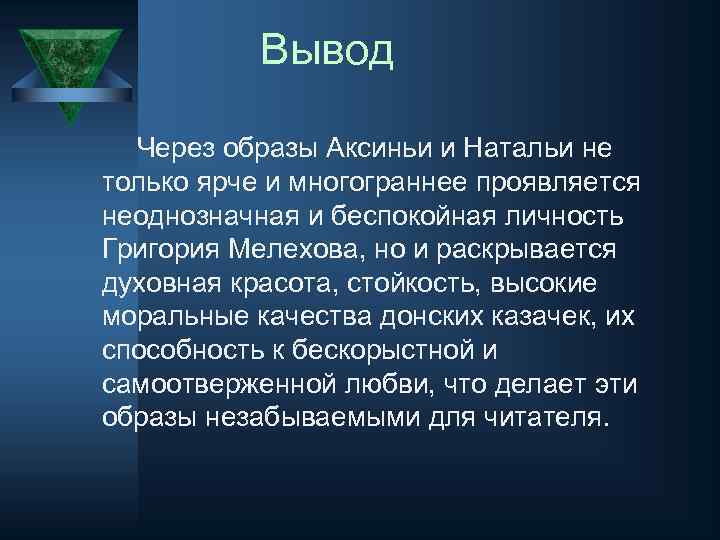 Вывод

Через образы Аксиньи и Натальи не только ярче и многограннее проявляется неоднозначная и беспокойная личность Григория Мелехова, но и раскрывается духовная красота, стойкость, высокие моральные качества донских казачек, их способность к бескорыстной и самоотверженной любви, что делает эти образы незабываемыми для читателя.